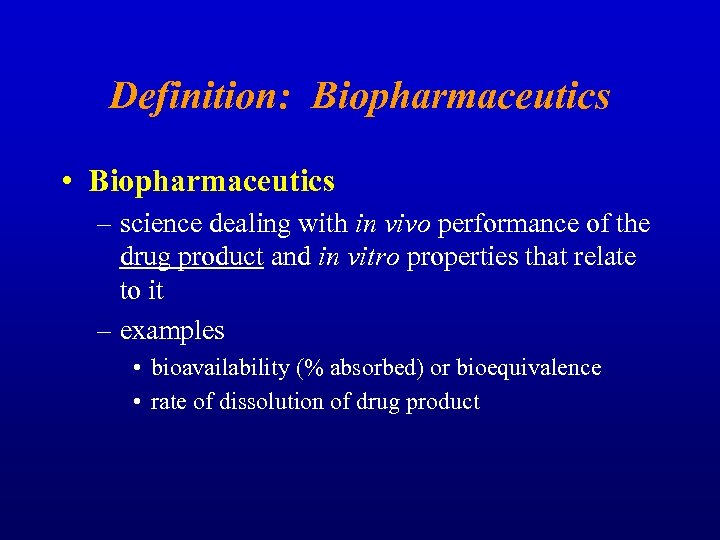 Definition: Biopharmaceutics

• Biopharmaceutics
– science dealing with in vivo performance of the drug product and in vitro properties that relate to it
– examples
• bioavailability (% absorbed) or bioequivalence
• rate of dissolution of drug product